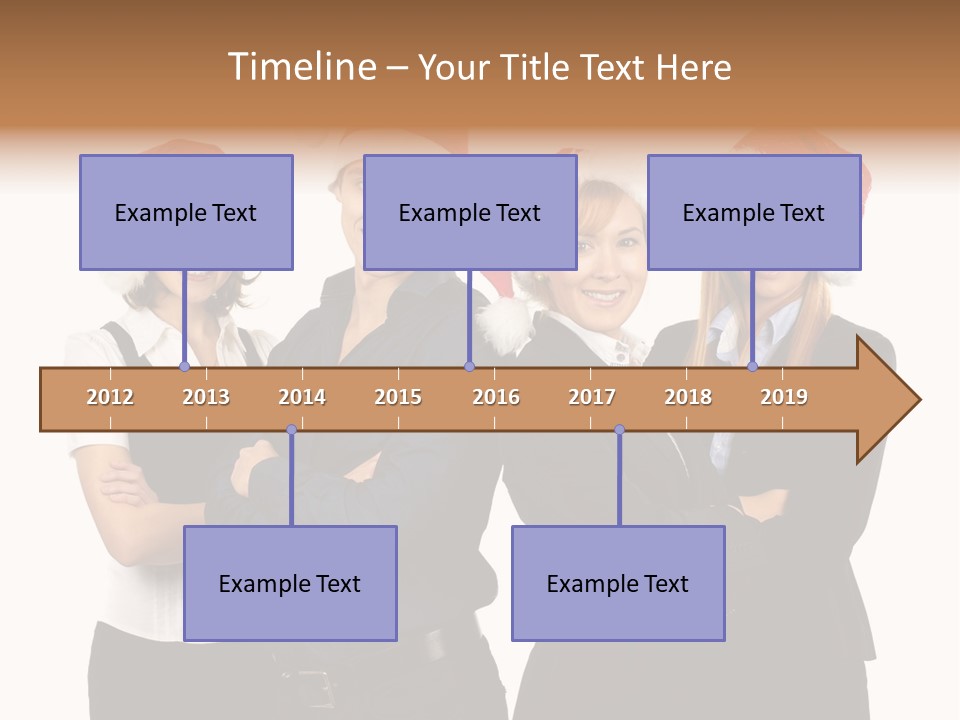 Timeline – Your Title Text Here

Example Text

Example Text

Example Text

2012 2013 2014 2015 2016 2017 2018 2019

Example Text

Example Text